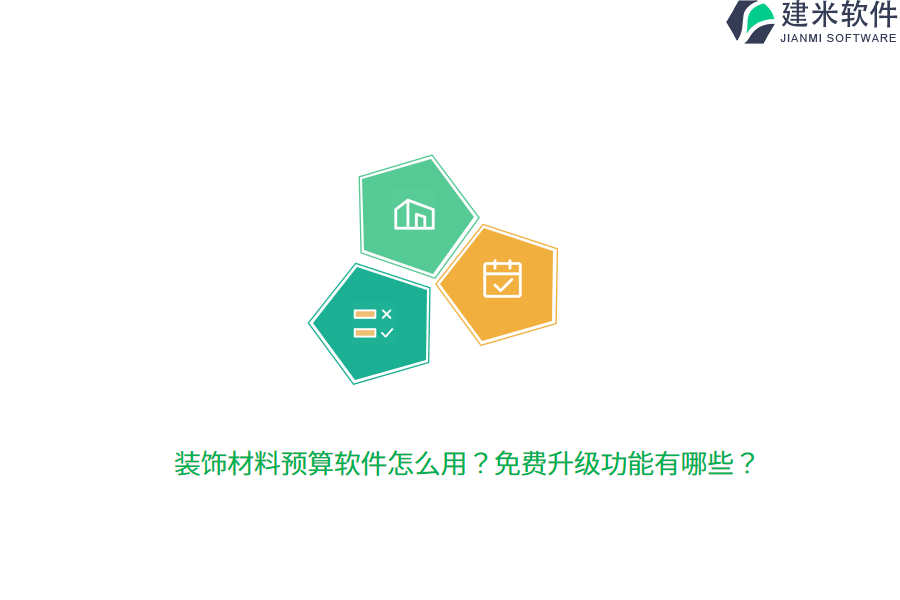 建米软件
JIANMI SOFTWARE

装饰材料预算软件怎么用？免费升级功能有哪些？